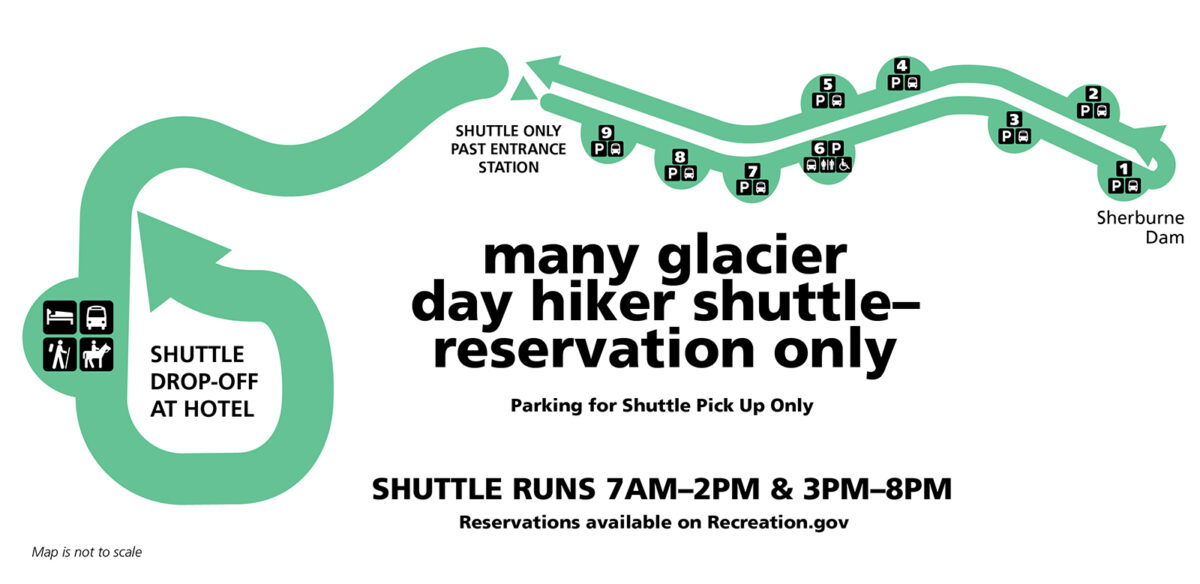 SHUTTLE ONLY PAST ENTRANCE STATION

9
P

8
P

7
P

6 P

5
P

4
P

3
P

2
P

1
P

Sherburne Dam

SHUTTLE DROP-OFF AT HOTEL

many glacier day hiker shuttle– reservation only

Parking for Shuttle Pick Up Only

SHUTTLE RUNS 7AM–2PM & 3PM–8PM

Reservations available on Recreation.gov

Map is not to scale